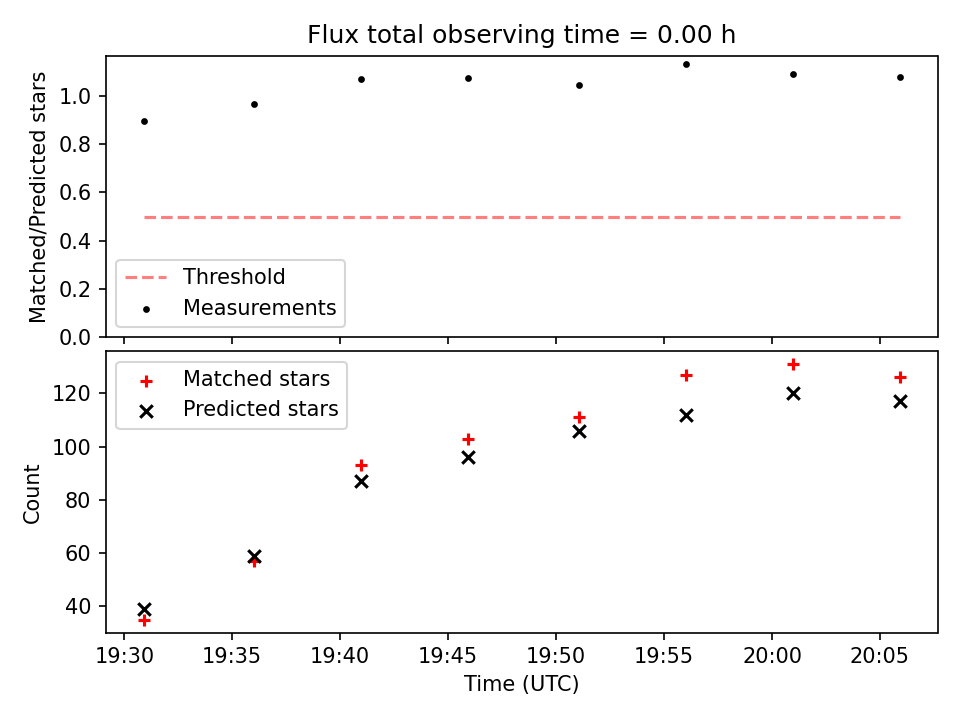 Flux total observing time = 0.00 h

Matched/Predicted stars

1.0
0.8
0.6
0.4
0.2
0.0

Threshold
Measurements

Matched stars
Predicted stars

Count

120
100
80
60
40

19:30 19:35 19:40 19:45 19:50 19:55 20:00 20:05

Time (UTC)